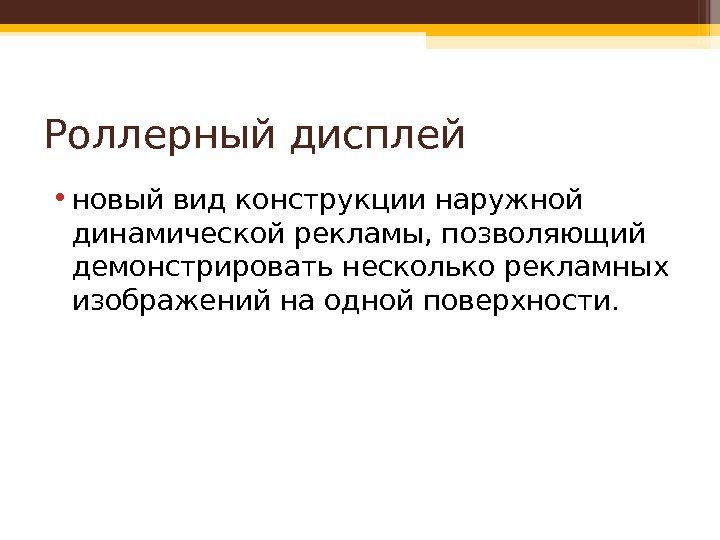 Роллерный дисплей

• новый вид конструкции наружной динамической рекламы, позволяющий демонстрировать несколько рекламных изображений на одной поверхности.